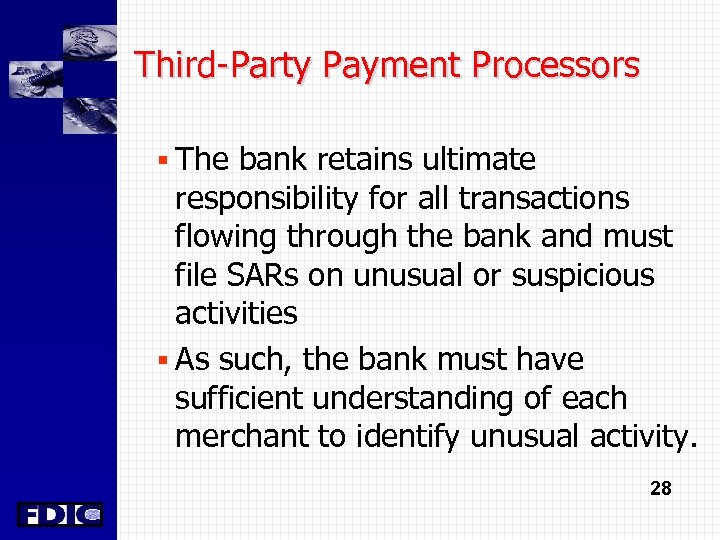 Third-Party Payment Processors

▪ The bank retains ultimate responsibility for all transactions flowing through the bank and must file SARs on unusual or suspicious activities

▪ As such, the bank must have sufficient understanding of each merchant to identify unusual activity.

28

FDIC